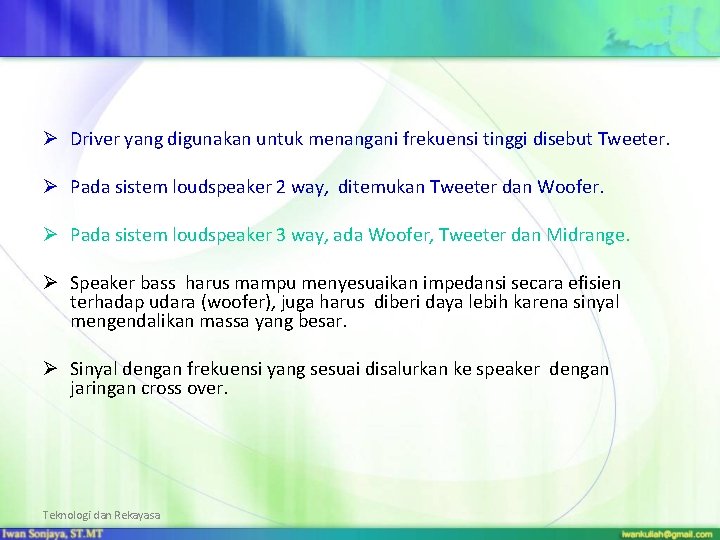 ➢ Driver yang digunakan untuk menangani frekuensi tinggi disebut Tweeter.

➢ Pada sistem loudspeaker 2 way,  ditemukan Tweeter dan Woofer.

➢ Pada sistem loudspeaker 3 way, ada Woofer, Tweeter dan Midrange.

➢ Speaker bass  harus mampu menyesuaikan impedansi secara efisien terhadap udara (woofer), juga harus  diberi daya lebih karena sinyal mengendalikan massa yang besar.

➢ Sinyal dengan frekuensi yang sesuai disalurkan ke speaker  dengan jaringan cross over.

Teknologi dan Rekayasa

Iwan Sonjaya, ST.MT

iwankuliah@gmail.com